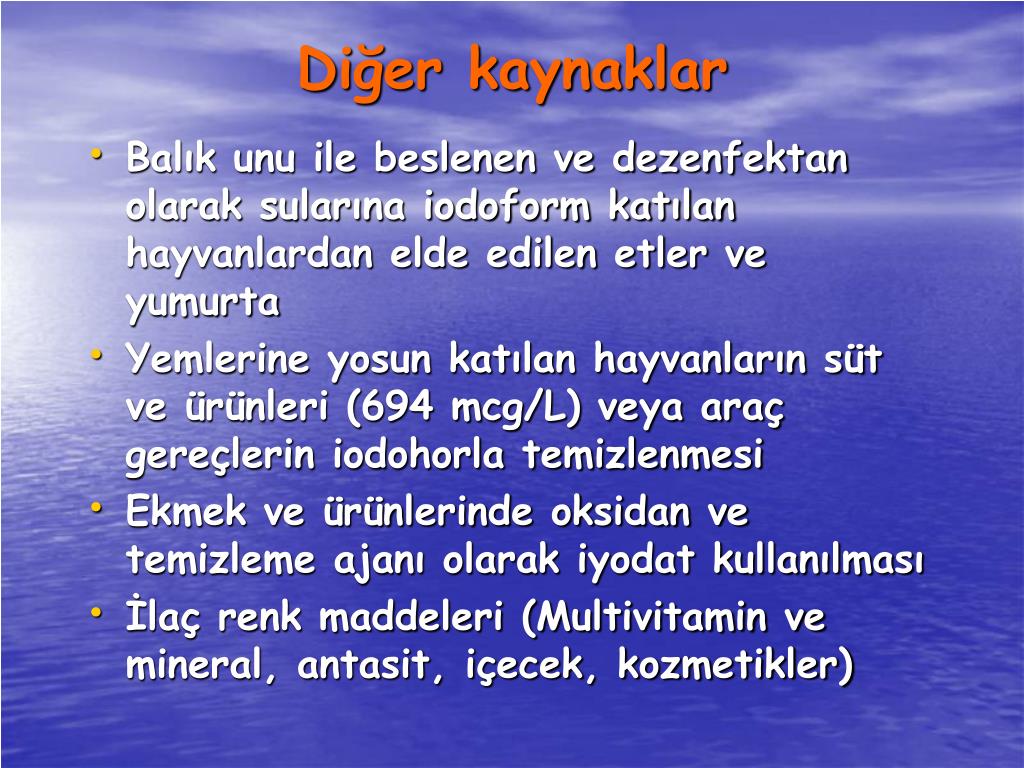 Diğer kaynaklar

• Balık unu ile beslenen ve dezenfektan olarak sularına iodoform katılan hayvanlardan elde edilen etler ve yumurta
• Yemlerine yosun katılan hayvanların süt ve ürünleri (694 mcg/L) veya araç gereçlerin iodohorla temizlenmesi
• Ekmek ve ürünlerinde oksidan ve temizleme ajanı olarak iyodat kullanılması
• İlaç renk maddeleri (Multivitamin ve mineral, antasit, içecek, kozmetikler)